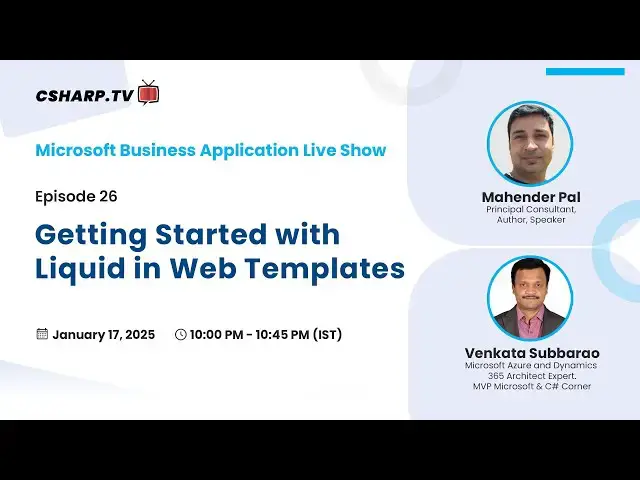 CSHARP.TV

Microsoft Business Application Live Show

Episode 26

Getting Started with Liquid in Web Templates

January 17, 2025 10:00 PM - 10:45 PM (IST)

Mahender Pal
Principal Consultant, Author, Speaker

Venkata Subbarao
Microsoft Azure and Dynamics 365 Architect Expert. MVP Microsoft & C# Corner